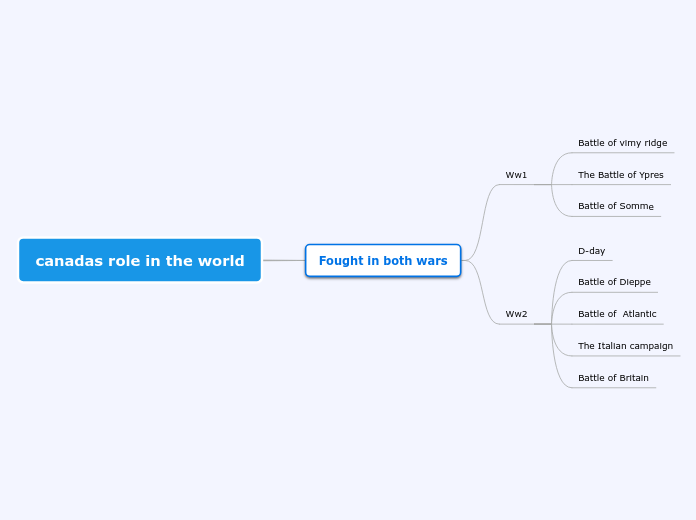 canadas role in the world

Fought in both wars

Ww1

Battle of vimy ridge

The Battle of Ypres

Battle of Somme

Ww2

D-day

Battle of Dieppe

Battle of  Atlantic

The Italian campaign

Battle of Britain